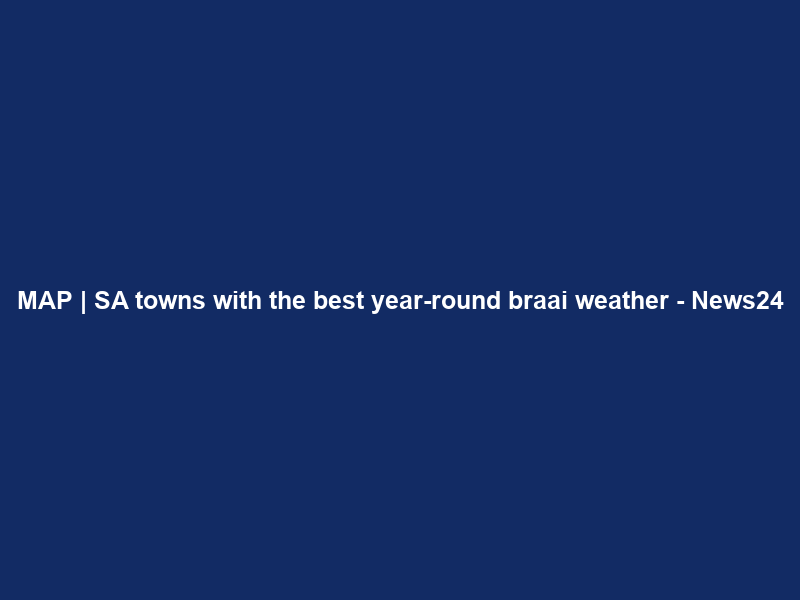 MAP | SA towns with the best year-round braai weather - News24